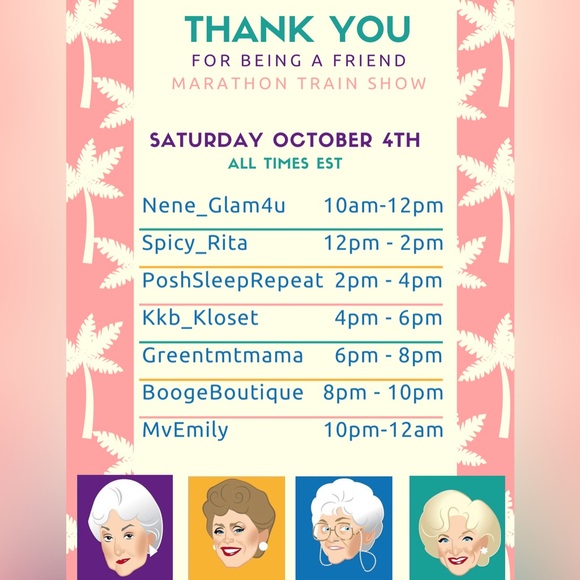 THANK YOU
FOR BEING A FRIEND
MARATHON TRAIN SHOW

SATURDAY OCTOBER 4TH
ALL TIMES EST

| | |
|---|---|
| Nene_Glam4u | 10am-12pm |
| Spicy_Rita | 12pm - 2pm |
| PoshSleepRepeat | 2pm - 4pm |
| Kkb_Kloset | 4pm - 6pm |
| Greentmtmama | 6pm - 8pm |
| BoogeBoutique | 8pm - 10pm |
| MvEmily | 10pm-12am |